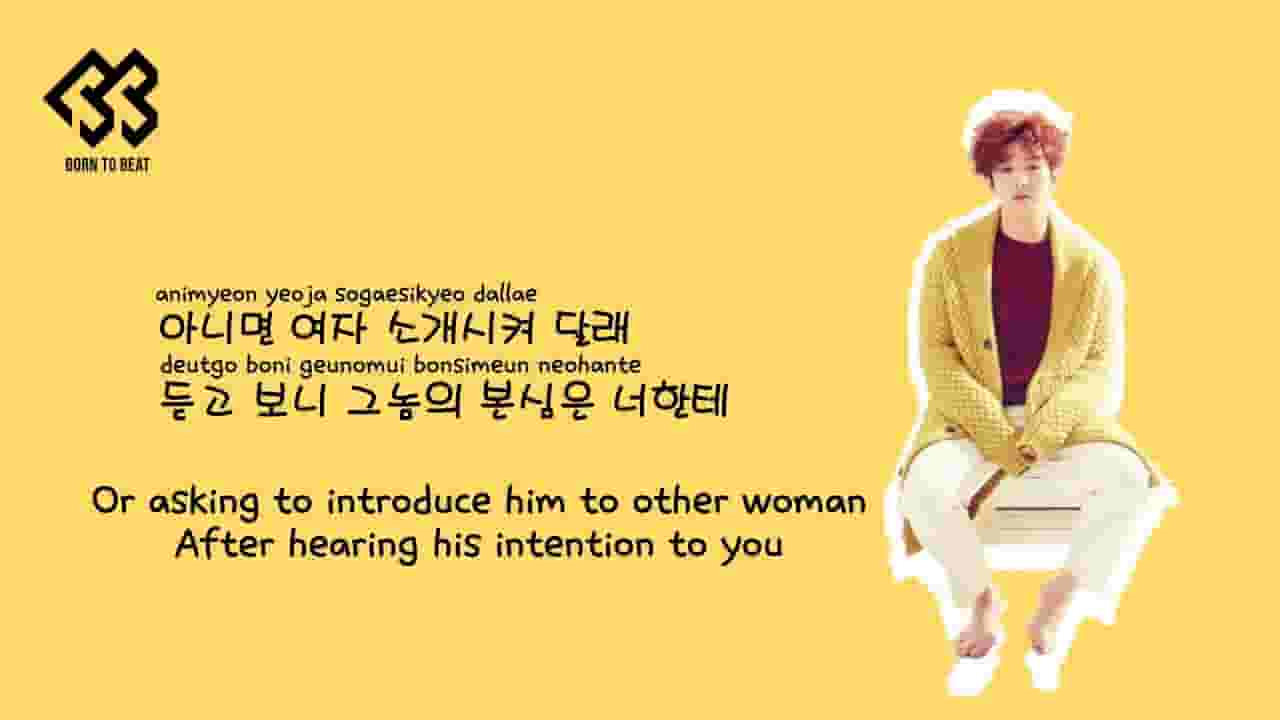 BORN TO BEAT

animyeon yeoja sogaesikyeo dallae
아니면 여자 소개시켜 달래
deutgo boni geunomui bonsimeun neohante
듣고 보니 그놈의 본심은 너한테

Or asking to introduce him to other woman
After hearing his intention to you